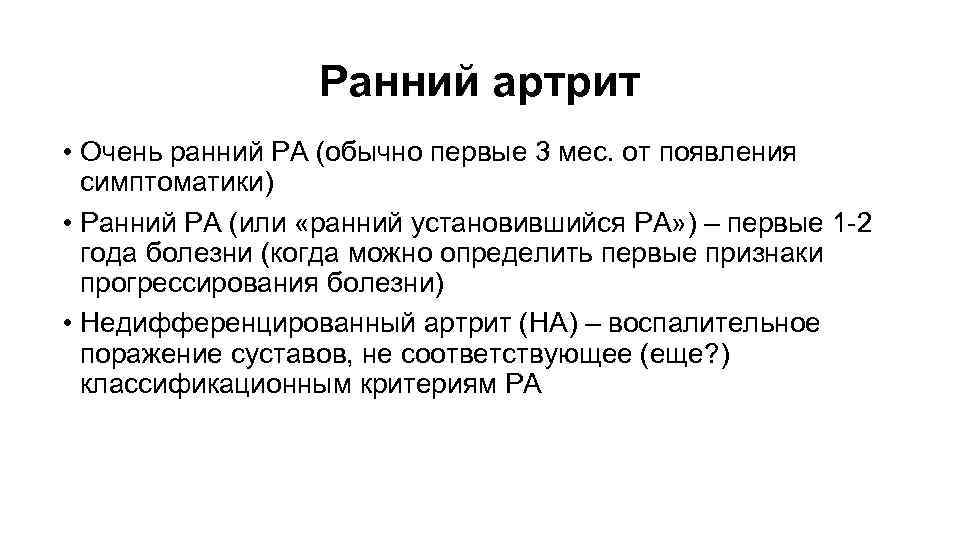 Ранний артрит

• Очень ранний РА (обычно первые 3 мес. от появления симптоматики)

• Ранний РА (или «ранний установившийся РА») – первые 1-2 года болезни (когда можно определить первые признаки прогрессирования болезни)

• Недифференцированный артрит (НА) – воспалительное поражение суставов, не соответствующее (еще?) классификационным критериям РА